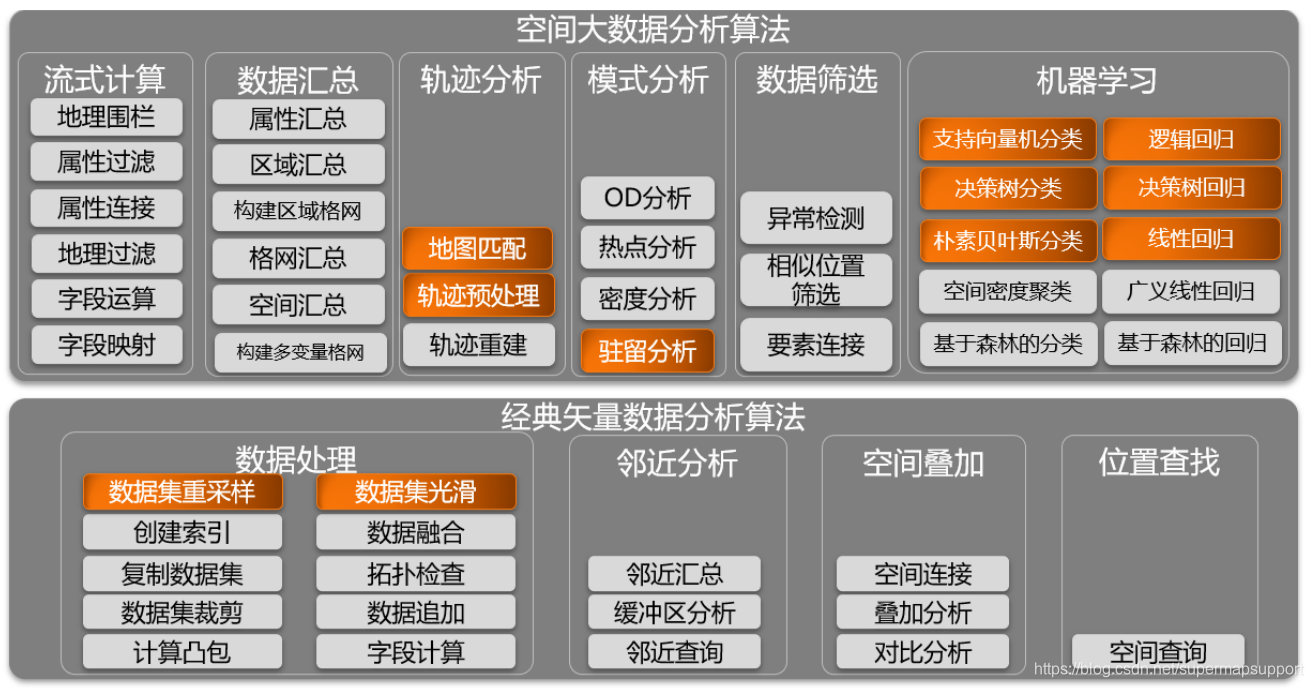 空间大数据分析算法

流式计算
地理围栏
属性过滤
属性连接
地理过滤
字段运算
字段映射

数据汇总
属性汇总
区域汇总
构建区域格网
格网汇总
空间汇总
构建多变量格网

轨迹分析
地图匹配
轨迹预处理
轨迹重建

模式分析
OD分析
热点分析
密度分析
驻留分析

数据筛选
异常检测
相似位置筛选
要素连接

机器学习
支持向量机分类
逻辑回归
决策树分类
决策树回归
朴素贝叶斯分类
线性回归
空间密度聚类
广义线性回归
基于森林的分类
基于森林的回归

经典矢量数据分析算法

数据处理
数据集重采样
数据集光滑
创建索引
数据融合
复制数据集
拓扑检查
数据集裁剪
数据追加
计算凸包
字段计算

邻近分析
邻近汇总
缓冲区分析
邻近查询

空间叠加
空间连接
叠加分析
对比分析

位置查找
空间查询

https://blog.csdn.net/supermapsupport